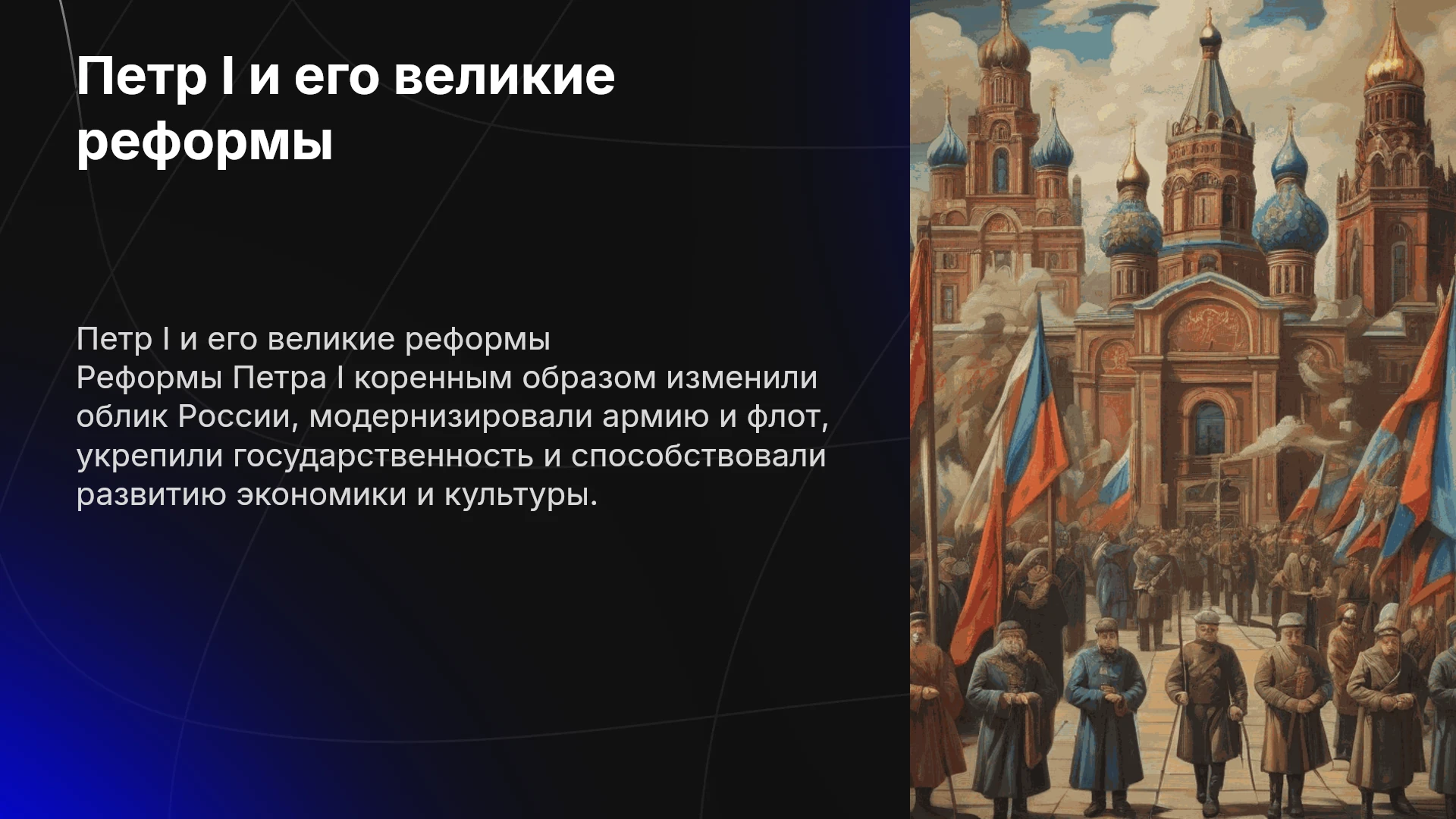 Петр I и его великие реформы

Петр I и его великие реформы
Реформы Петра I коренным образом изменили облик России, модернизировали армию и флот, укрепили государственность и способствовали развитию экономики и культуры.